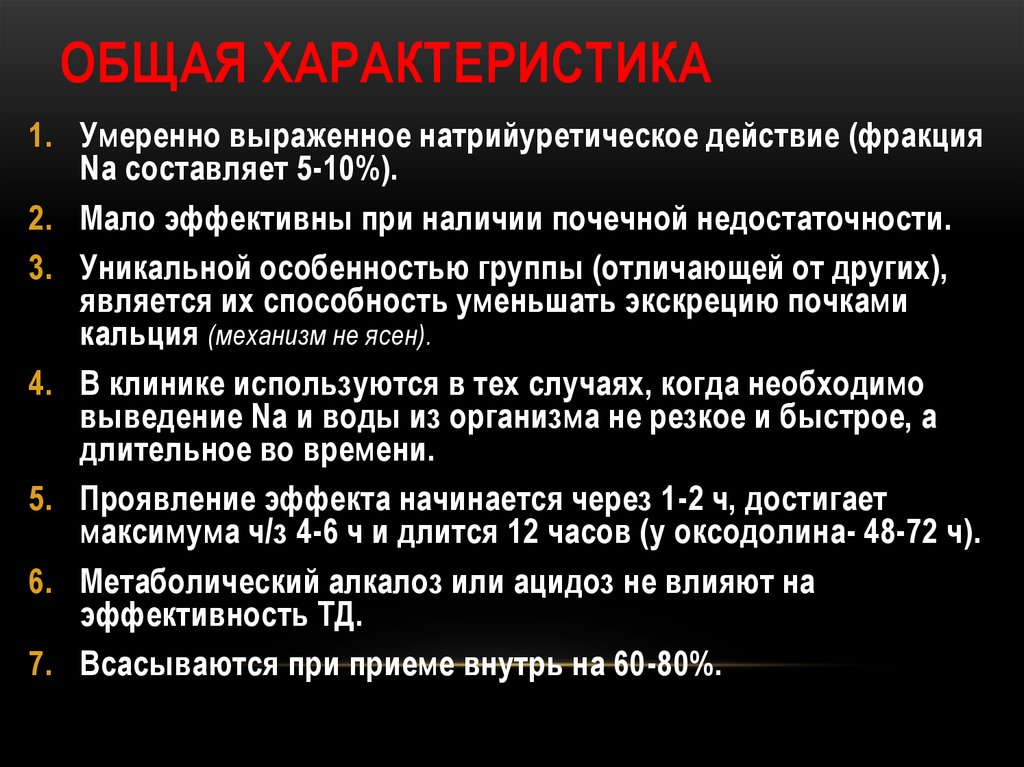 ОБЩАЯ ХАРАКТЕРИСТИКА

1. Умеренно выраженное натрийуретическое действие (фракция Na составляет 5-10%).

2. Мало эффективны при наличии почечной недостаточности.

3. Уникальной особенностью группы (отличающей от других), является их способность уменьшать экскрецию почками кальция (механизм не ясен).

4. В клинике используются в тех случаях, когда необходимо выведение Na и воды из организма не резкое и быстрое, а длительное во времени.

5. Проявление эффекта начинается через 1-2 ч, достигает максимума ч/з 4-6 ч и длится 12 часов (у оксодолина- 48-72 ч).

6. Метаболический алкалоз или ацидоз не влияют на эффективность ТД.

7. Всасываются при приеме внутрь на 60-80%.